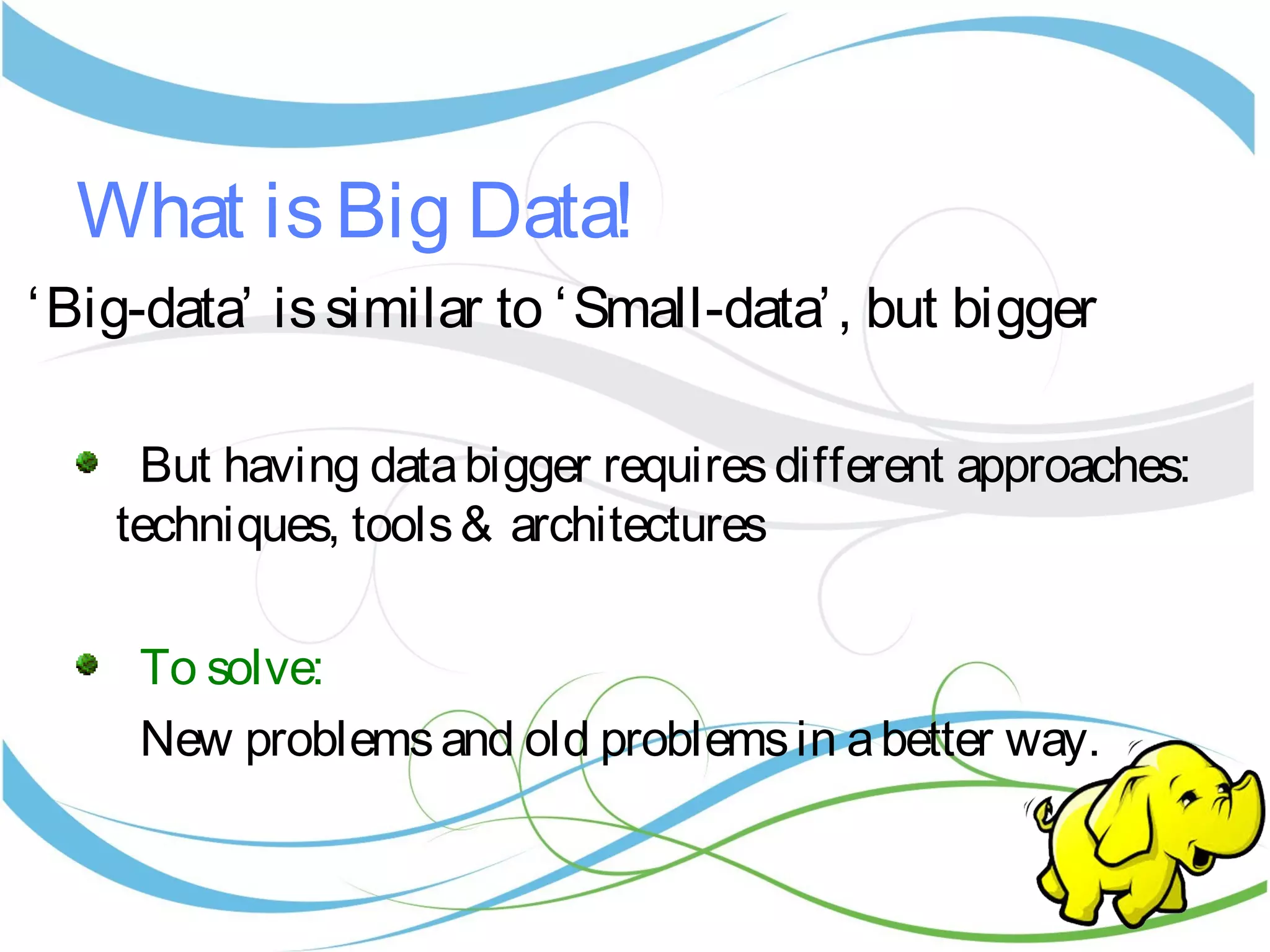 What is Big Data!

‘Big-data’ is similar to ‘Small-data’, but bigger

But having data bigger requires different approaches: techniques, tools & architectures

To solve:

New problems and old problems in a better way.